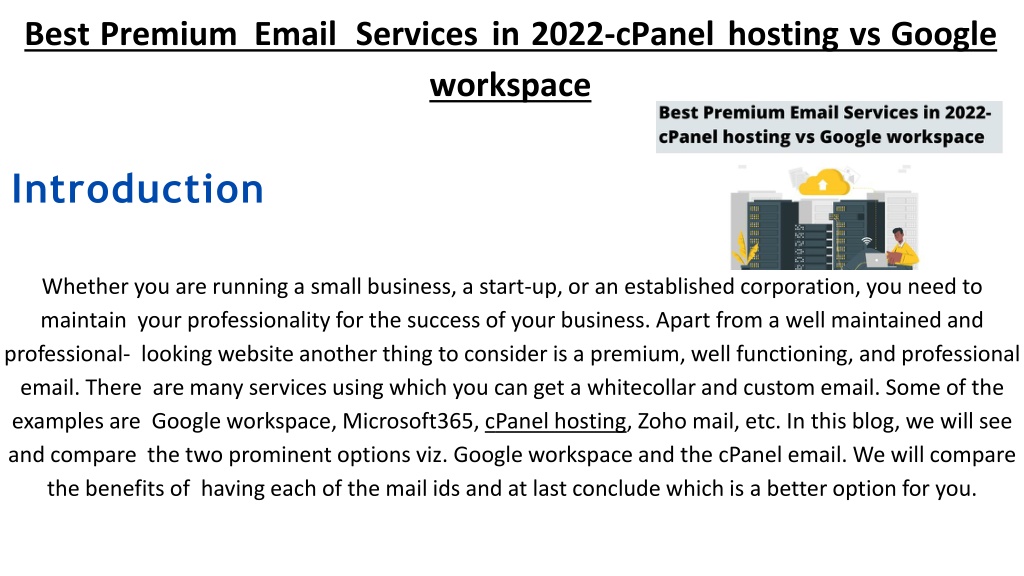 Best Premium Email Services in 2022-cPanel hosting vs Google workspace

Best Premium Email Services in 2022-cPanel hosting vs Google workspace

Introduction

Whether you are running a small business, a start-up, or an established corporation, you need to maintain your professionality for the success of your business. Apart from a well maintained and professional- looking website another thing to consider is a premium, well functioning, and professional email. There are many services using which you can get a whitecollar and custom email. Some of the examples are Google workspace, Microsoft365, cPanel hosting, Zoho mail, etc. In this blog, we will see and compare the two prominent options viz. Google workspace and the cPanel email. We will compare the benefits of having each of the mail ids and at last conclude which is a better option for you.